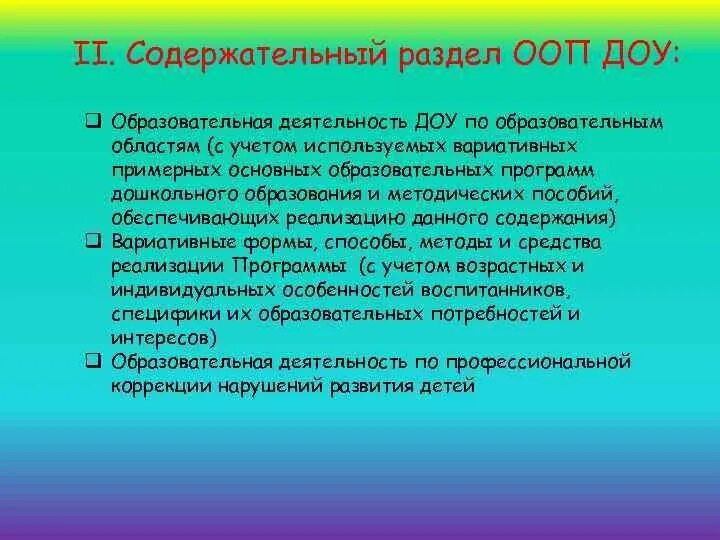 II. Содержательный раздел ООП ДОУ:

❑ Образовательная деятельность ДОУ по образовательным областям (с учетом используемых вариативных примерных основных образовательных программ дошкольного образования и методических пособий, обеспечивающих реализацию данного содержания)
❑ Вариативные формы, способы, методы и средства реализации Программы (с учетом возрастных и индивидуальных особенностей воспитанников, специфики их образовательных потребностей и интересов)
❑ Образовательная деятельность по профессиональной коррекции нарушений развития детей